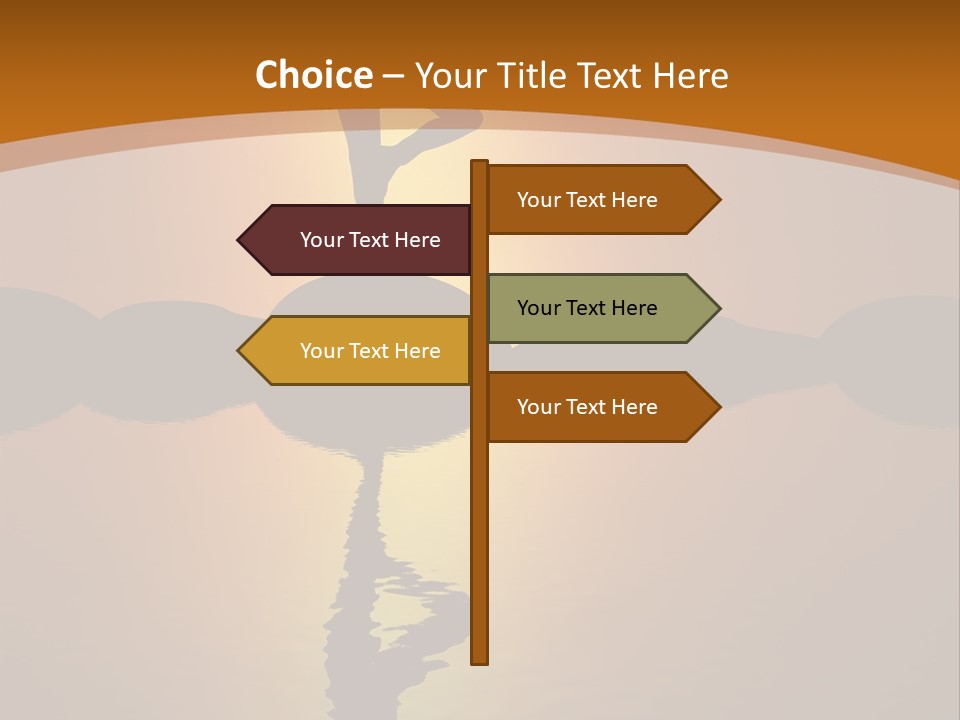 Choice – Your Title Text Here

Your Text Here

Your Text Here

Your Text Here

Your Text Here

Your Text Here